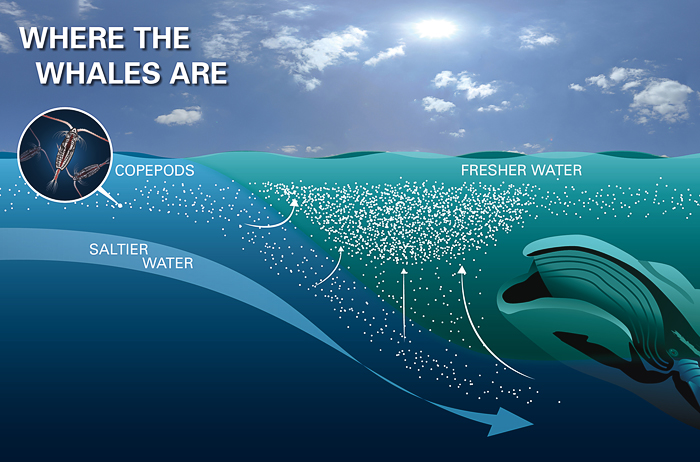 WHERE THE WHALES ARE

COPEPODS

FRESHER WATER

SALTIER WATER